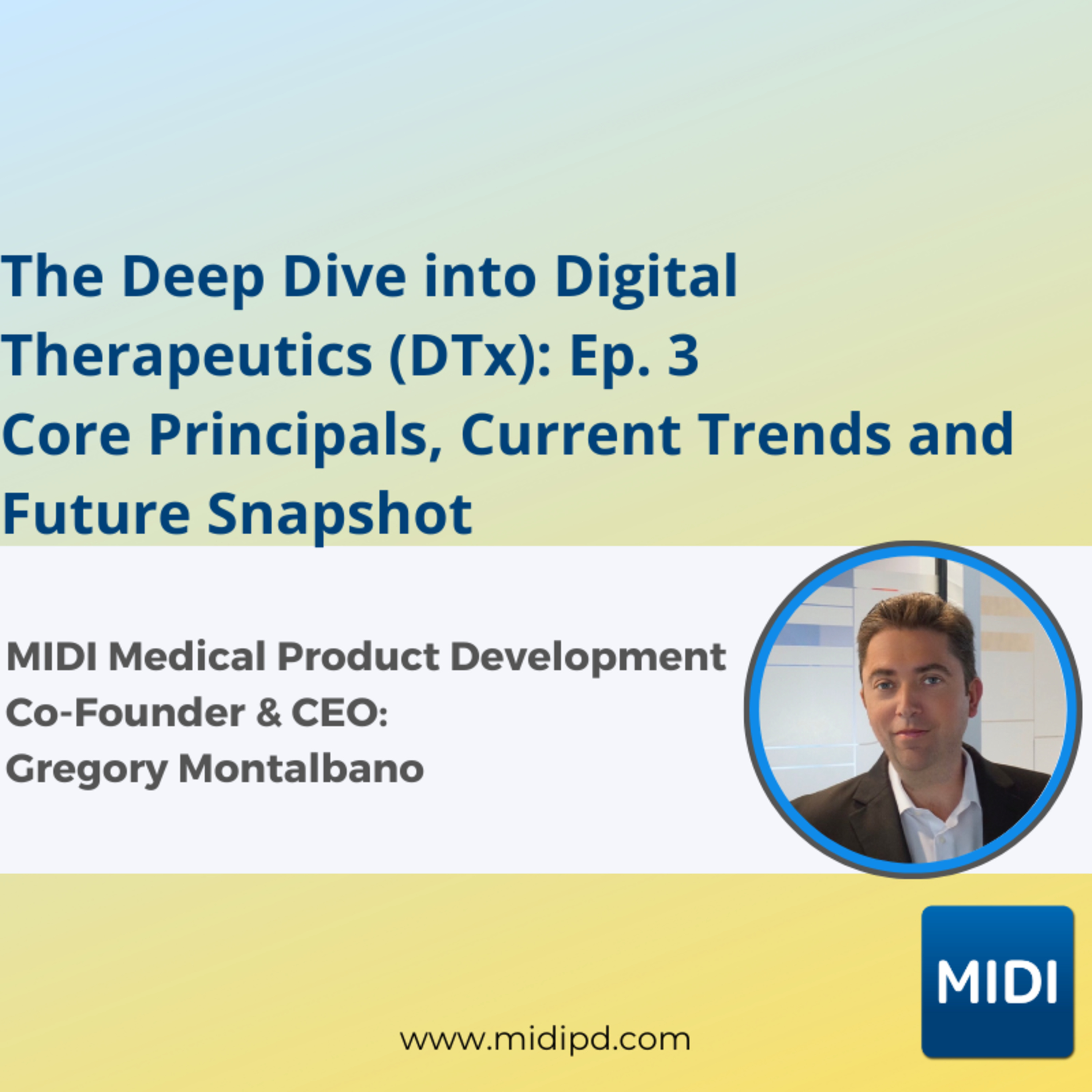 The Deep Dive into Digital Therapeutics (DTx): Ep. 3 Core Principals, Current Trends and Future Snapshot

MIDI Medical Product Development Co-Founder & CEO: Gregory Montalbano

MIDI

www.midipd.com